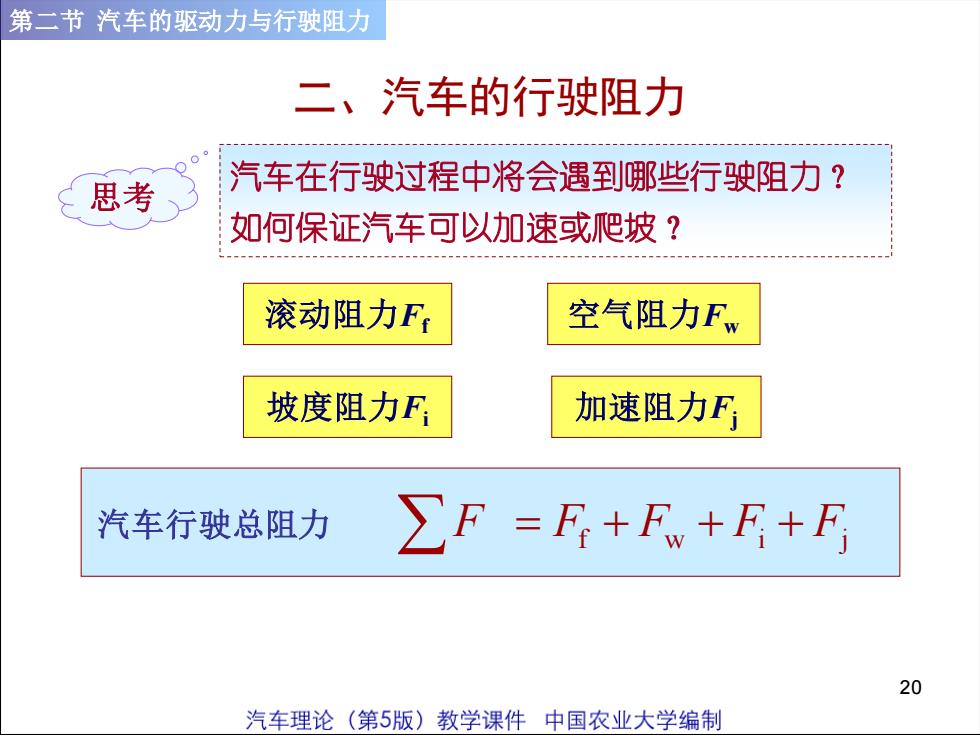 第二节 汽车的驱动力与行驶阻力

二、汽车的行驶阻力

思考

汽车在行驶过程中将会遇到哪些行驶阻力？
如何保证汽车可以加速或爬坡？

滚动阻力$F_f$

空气阻力$F_w$

坡度阻力$F_i$

加速阻力$F_j$

汽车行驶总阻力 $\sum F = F_f + F_w + F_i + F_j$

20

汽车理论（第5版）教学课件 中国农业大学编制